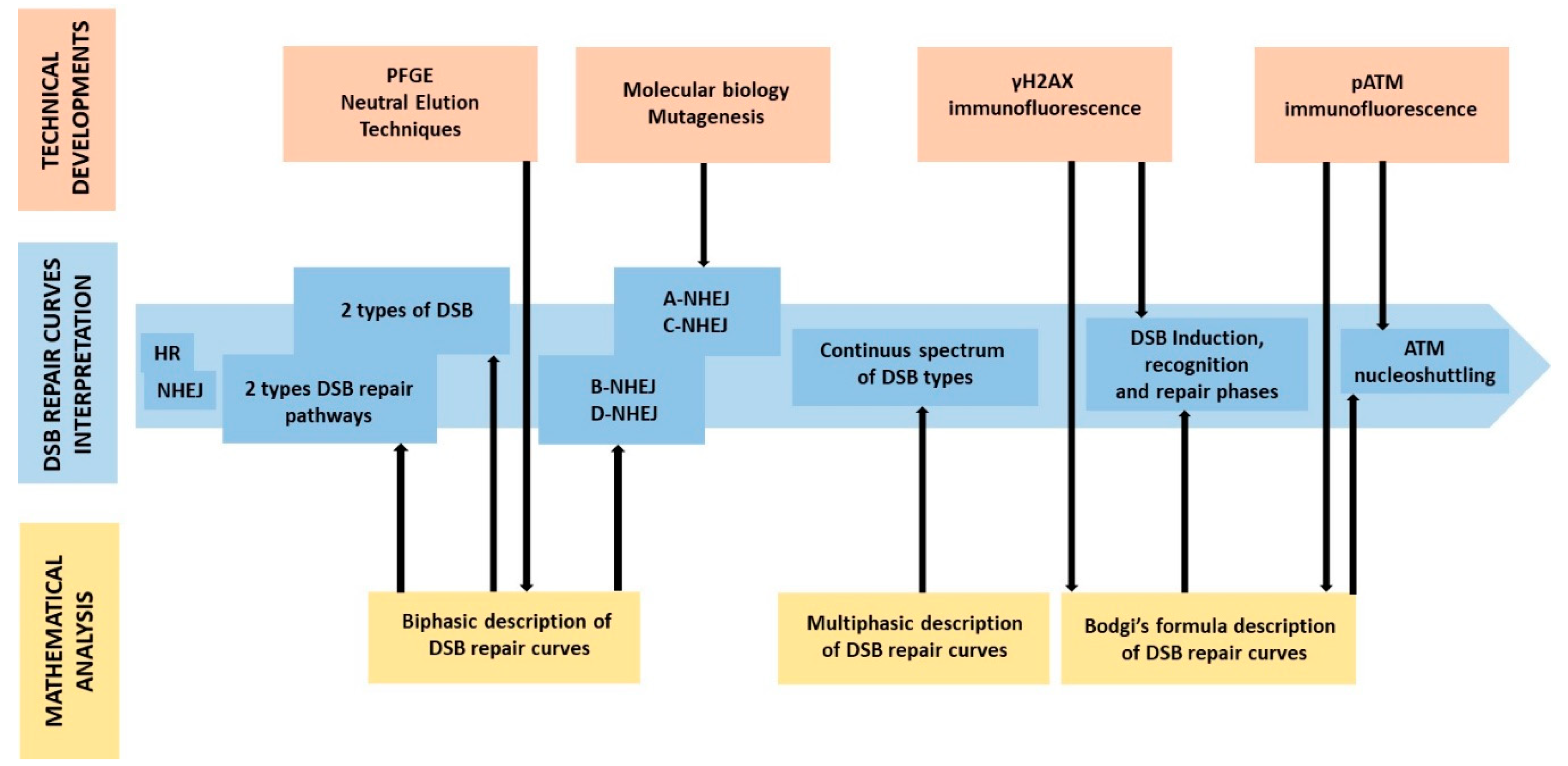 TECHNICAL DEVELOPMENTS

PFGE
Neutral Elution
Techniques

Molecular biology
Mutagenesis

γH2AX
immunofluorescence

pATM
immunofluorescence

DSB REPAIR CURVES INTERPRETATION

HR

NHEJ

2 types of DSB

2 types DSB repair pathways

A-NHEJ
C-NHEJ

B-NHEJ
D-NHEJ

Continuus spectrum of DSB types

DSB Induction, recognition and repair phases

ATM nucleoshuttling

MATHEMATICAL ANALYSIS

Biphasic description of DSB repair curves

Multiphasic description of DSB repair curves

Bodgi's formula description of DSB repair curves